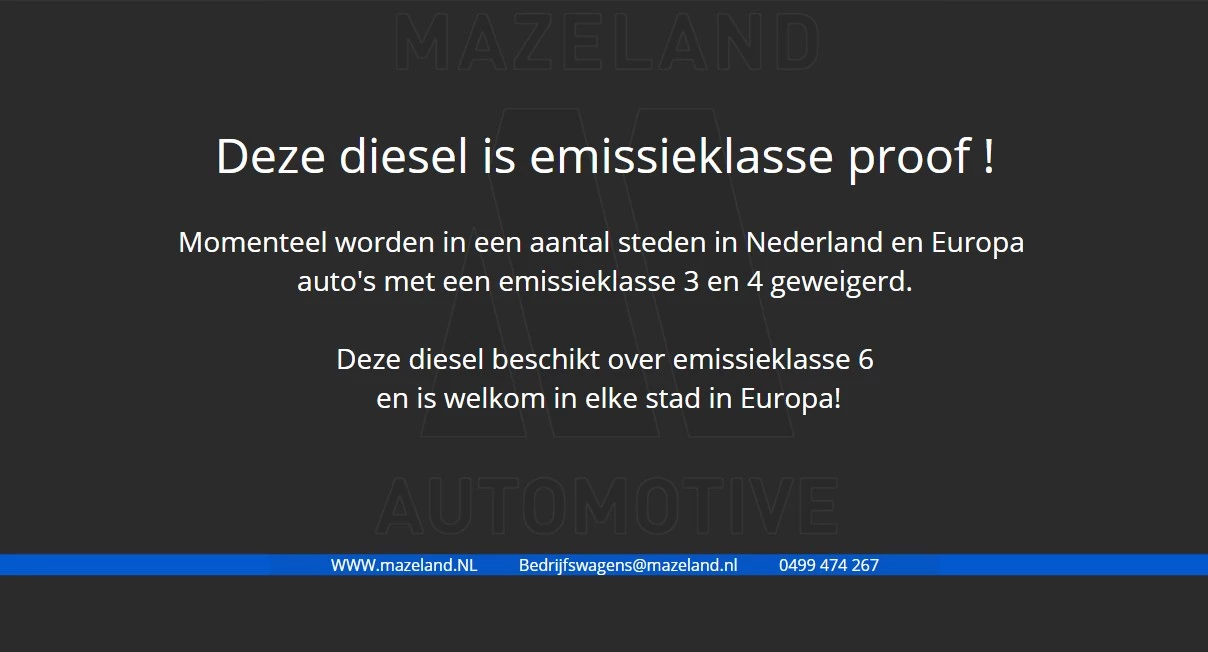 MAZELAND

Deze diesel is emissieklasse proof !

Momenteel worden in een aantal steden in Nederland en Europa auto's met een emissieklasse 3 en 4 geweigerd.

Deze diesel beschikt over emissieklasse 6 en is welkom in elke stad in Europa!

AUTOMOTIVE

WWW.mazeland.NL Bedrijfswagens@mazeland.nl 0499 474 267